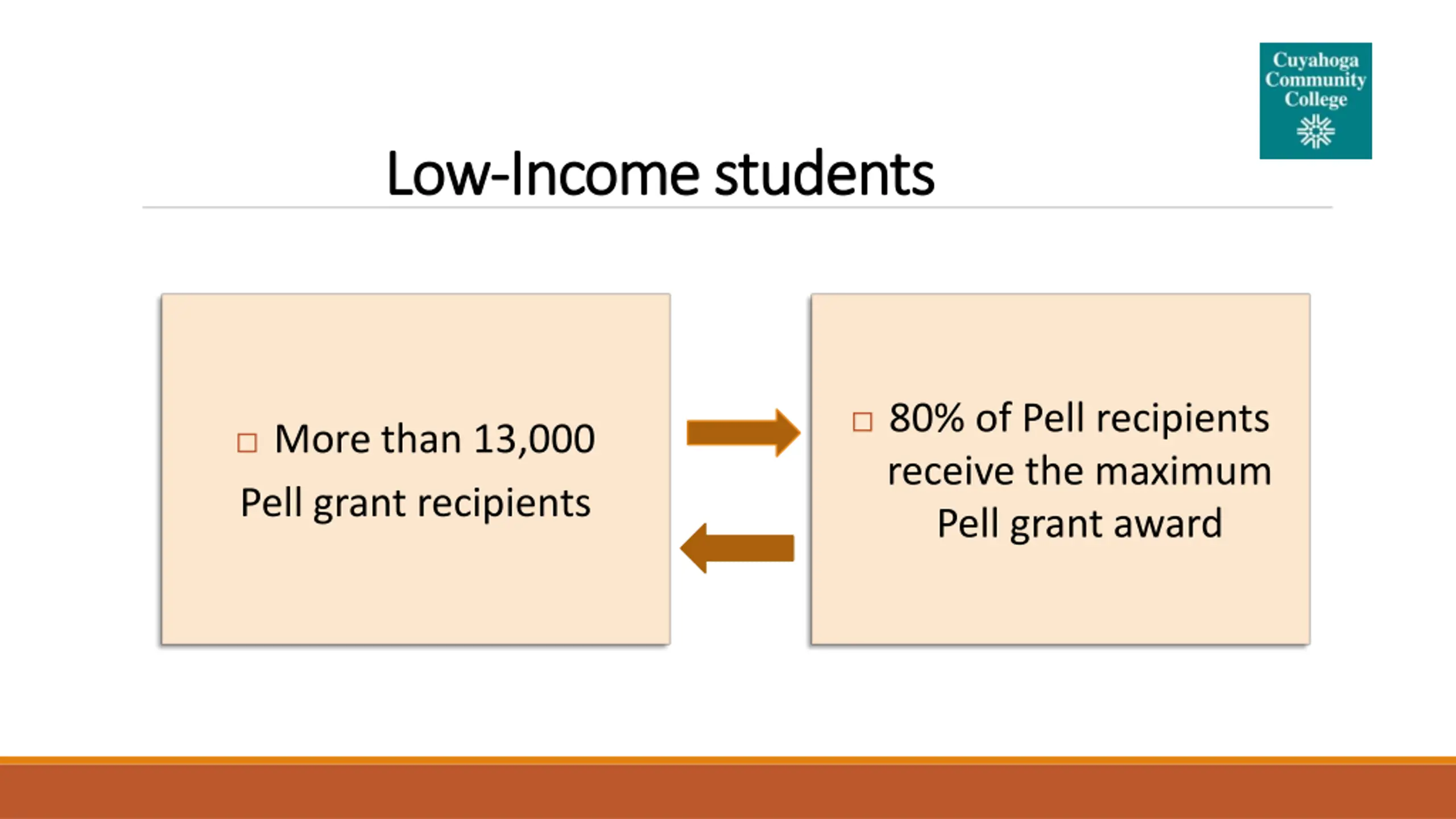 Cuyahoga Community College

Low-Income students

□ More than 13,000 Pell grant recipients

□ 80% of Pell recipients receive the maximum Pell grant award